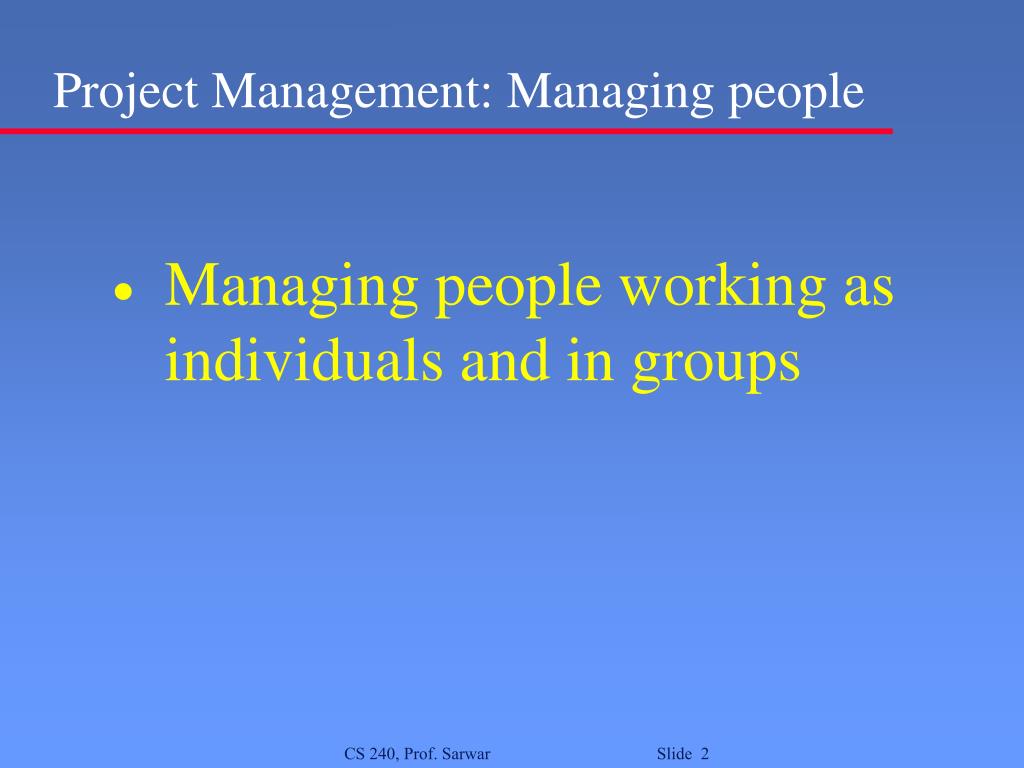 Project Management: Managing people

• Managing people working as individuals and in groups

CS 240, Prof. Sarwar

Slide 2